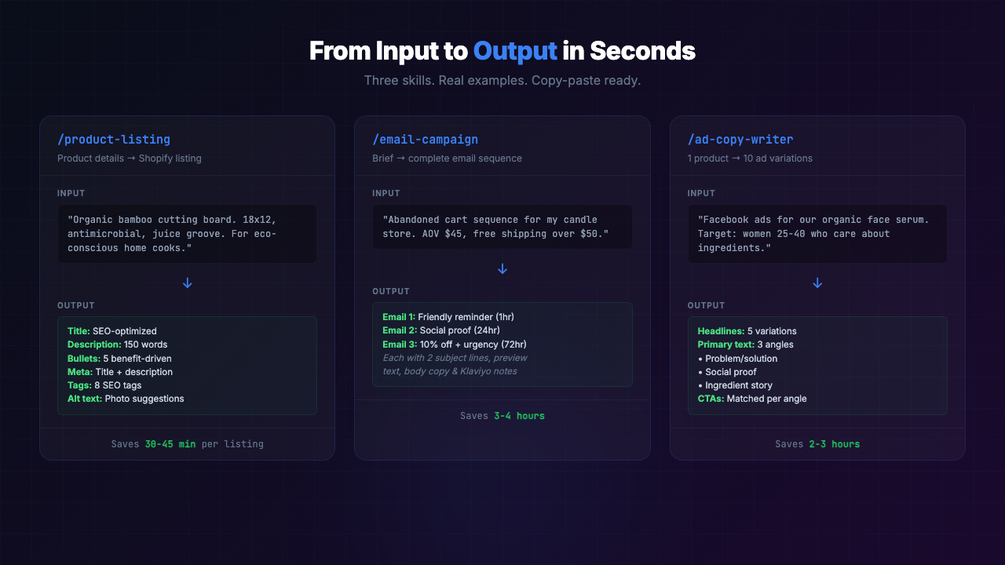 From Input to Output in Seconds

Three skills. Real examples. Copy-paste ready.

/product-listing

Product details → Shopify listing

INPUT

"Organic bamboo cutting board. 18x12, antimicrobial, juice groove. For eco-conscious home cooks."

↓

OUTPUT

Title: SEO-optimized
Description: 150 words
Bullets: 5 benefit-driven
Meta: Title + description
Tags: 8 SEO tags
Alt text: Photo suggestions

Saves 30-45 min per listing

/email-campaign

Brief → complete email sequence

INPUT

"Abandoned cart sequence for my candle store. AOV $45, free shipping over $50."

↓

OUTPUT

Email 1: Friendly reminder (1hr)
Email 2: Social proof (24hr)
Email 3: 10% off + urgency (72hr)
Each with 2 subject lines, preview text, body copy & Klaviyo notes

Saves 3-4 hours

/ad-copy-writer

1 product → 10 ad variations

INPUT

"Facebook ads for our organic face serum. Target: women 25-40 who care about ingredients."

↓

OUTPUT

Headlines: 5 variations
Primary text: 3 angles
• Problem/solution
• Social proof
• Ingredient story
CTAs: Matched per angle

Saves 2-3 hours